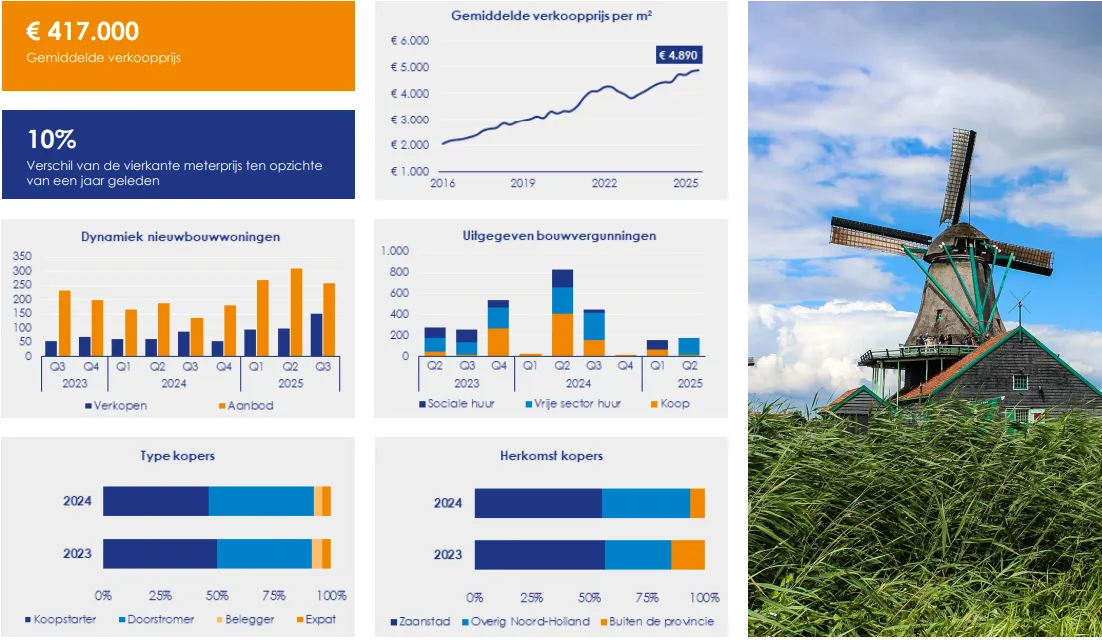 € 417.000
Gemiddelde verkoopprijs

10%
Verschil van de vierkante meterprijs ten opzichte van een jaar geleden

Gemiddelde verkoopprijs per m²

€ 6.000
€ 5.000
€ 4.000
€ 3.000
€ 2.000
€ 1.000

€ 4.890

2016 2019 2022 2025

Dynamiek nieuwbouwwoningen

350
300
250
200
150
100
50
0

Q3 Q4 Q1 Q2 Q3 Q4 Q1 Q2 Q3
2023 2024 2025

Verkopen Aanbod

Uitgegeven bouwvergunningen

1.000
800
600
400
200
0

Q2 Q3 Q4 Q1 Q2 Q3 Q4 Q1 Q2
2023 2024 2025

Sociale huur Vrije sector huur Koop

Type kopers

2024
2023

0% 25% 50% 75% 100%

Koopstarter Doorstromer Belegger Expat

Herkomst kopers

2024
2023

0% 25% 50% 75% 100%

Zaanstad Overig Noord-Holland Buiten de provincie